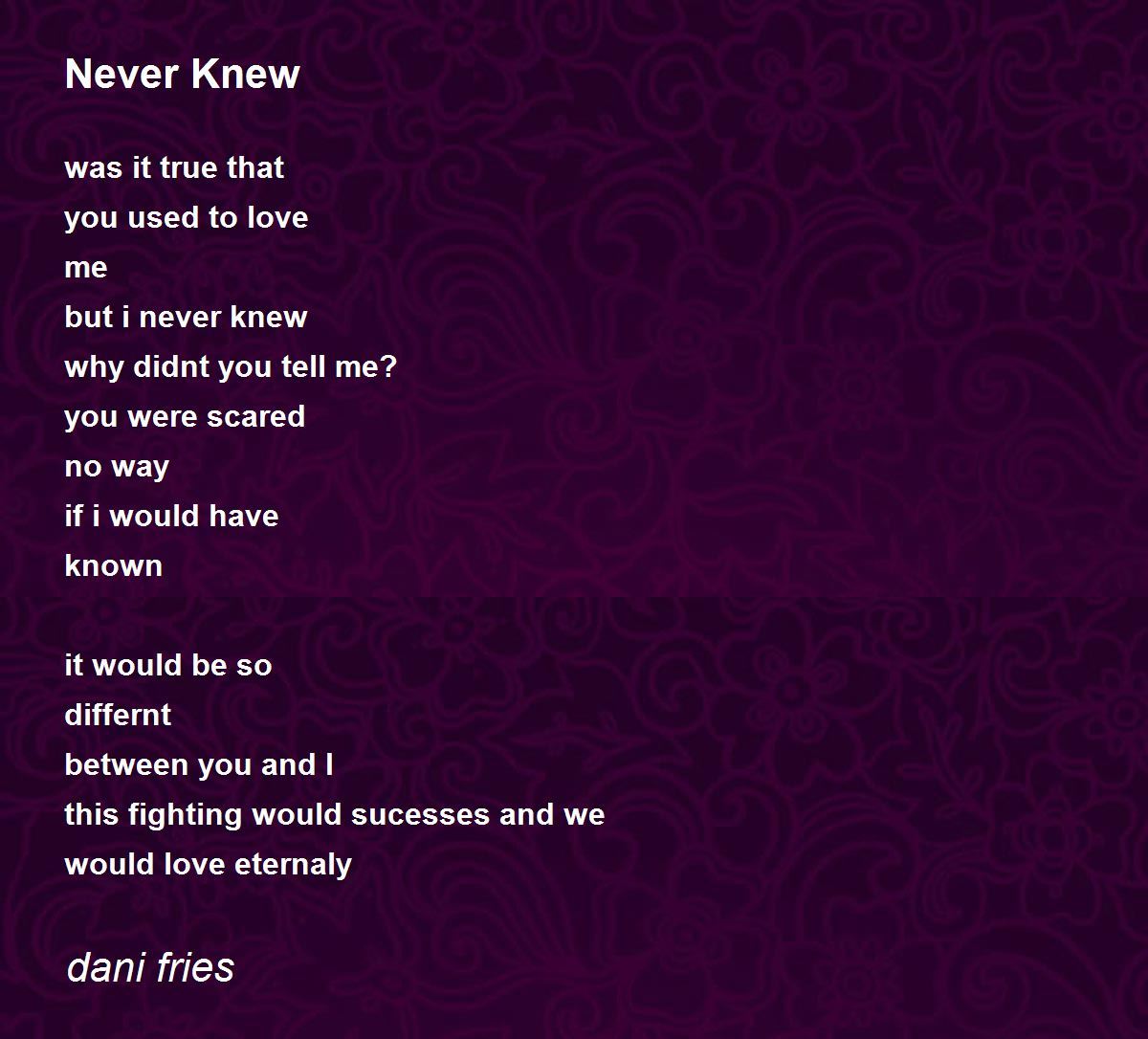 Never Knew

was it true that
you used to love
me
but i never knew
why didnt you tell me?
you were scared
no way
if i would have
known

it would be so
differnt
between you and I
this fighting would sucesses and we
would love eternaly

dani fries